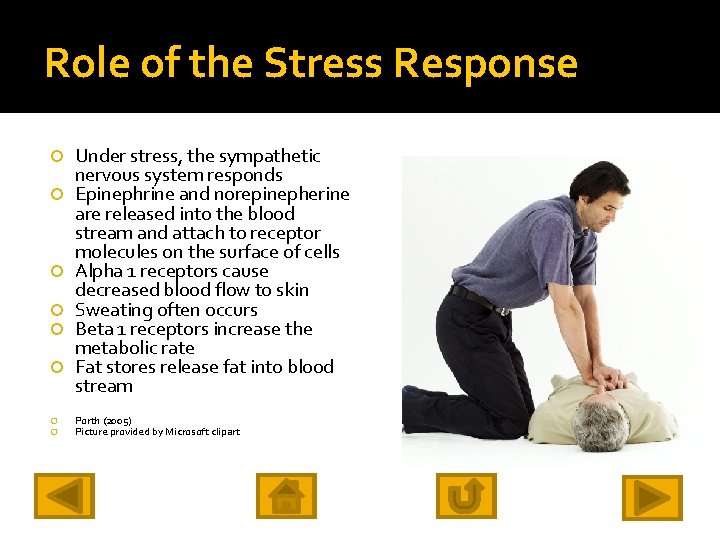 Role of the Stress Response

Under stress, the sympathetic nervous system responds

Epinephrine and norepinepherine are released into the blood stream and attach to receptor molecules on the surface of cells

Alpha 1 receptors cause decreased blood flow to skin

Sweating often occurs

Beta 1 receptors increase the metabolic rate

Fat stores release fat into blood stream

Porth (2005)

Picture provided by Microsoft clipart